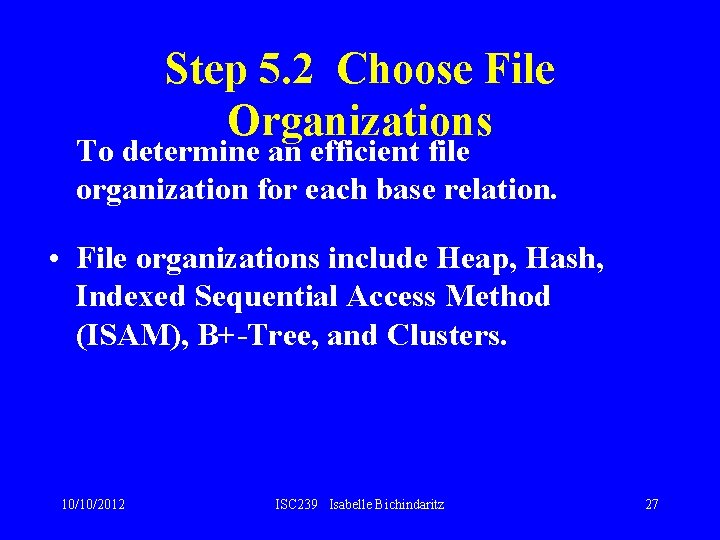 Step 5.2 Choose File Organizations

To determine an efficient file organization for each base relation.

• File organizations include Heap, Hash, Indexed Sequential Access Method (ISAM), B+-Tree, and Clusters.

10/10/2012 ISC239 Isabelle Bichindaritz 27